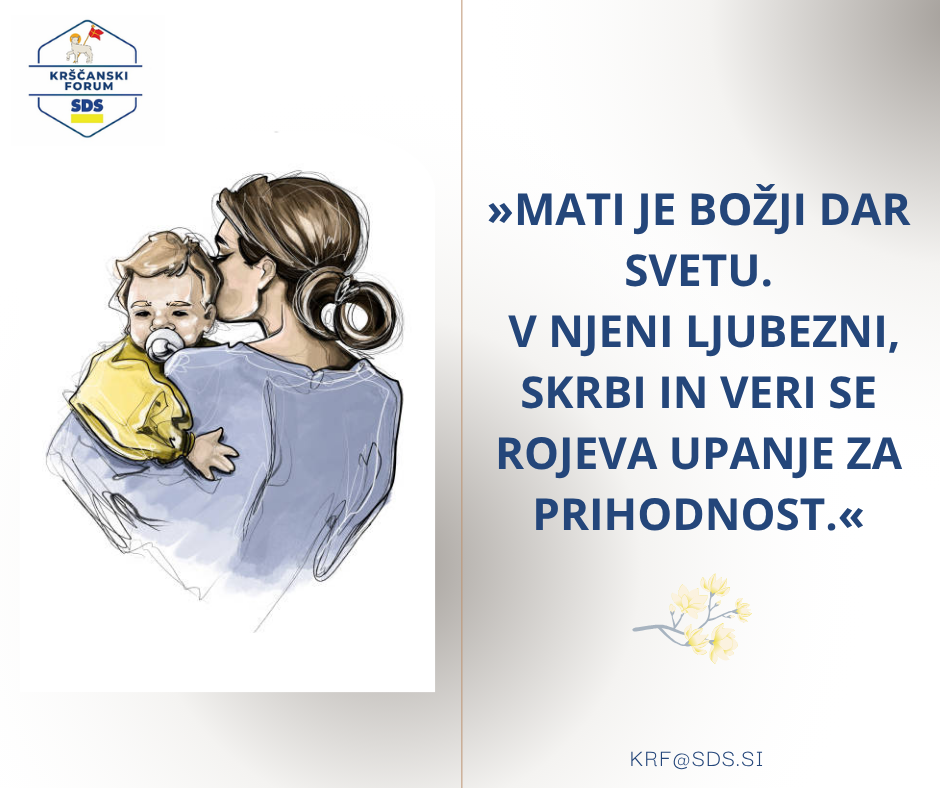 KRŠČANSKI FORUM
SDS

»MATI JE BOŽJI DAR SVETU.
V NJENI LJUBEZNI, SKRBI IN VERI SE ROJEVA UPANJE ZA PRIHODNOST.«

KRF@SDS.SI